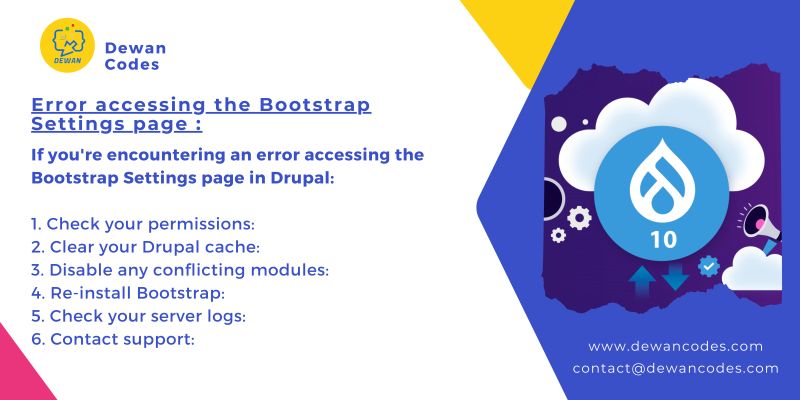 DEWAN

Dewan Codes

Error accessing the Bootstrap Settings page :

If you're encountering an error accessing the Bootstrap Settings page in Drupal:

1. Check your permissions:
2. Clear your Drupal cache:
3. Disable any conflicting modules:
4. Re-install Bootstrap:
5. Check your server logs:
6. Contact support:

10

www.dewancodes.com
contact@dewancodes.com